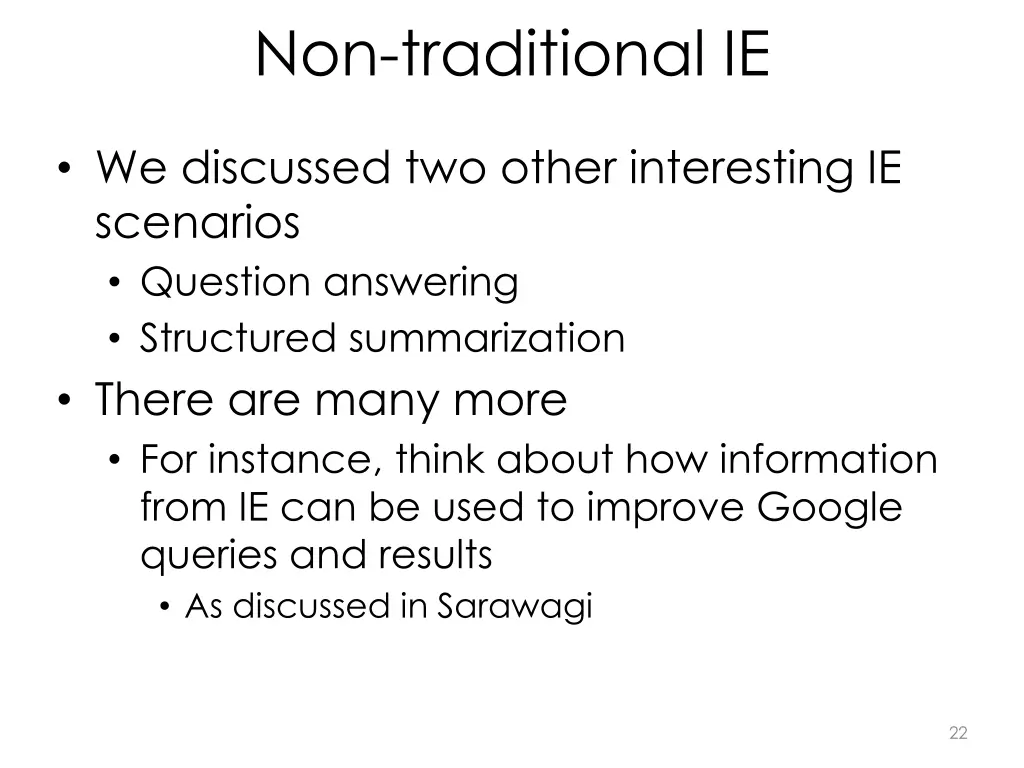 Non-traditional IE

• We discussed two other interesting IE scenarios
  • Question answering
  • Structured summarization
• There are many more
  • For instance, think about how information from IE can be used to improve Google queries and results
    • As discussed in Sarawagi

22